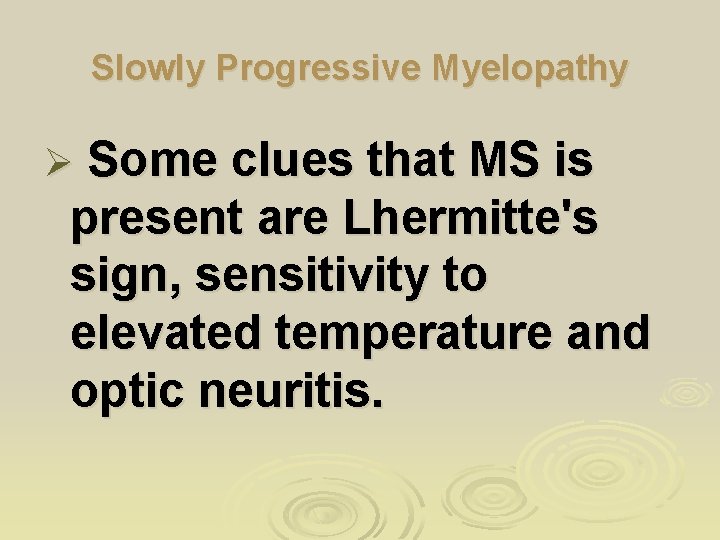 Slowly Progressive Myelopathy

➢ Some clues that MS is present are Lhermitte's sign, sensitivity to elevated temperature and optic neuritis.